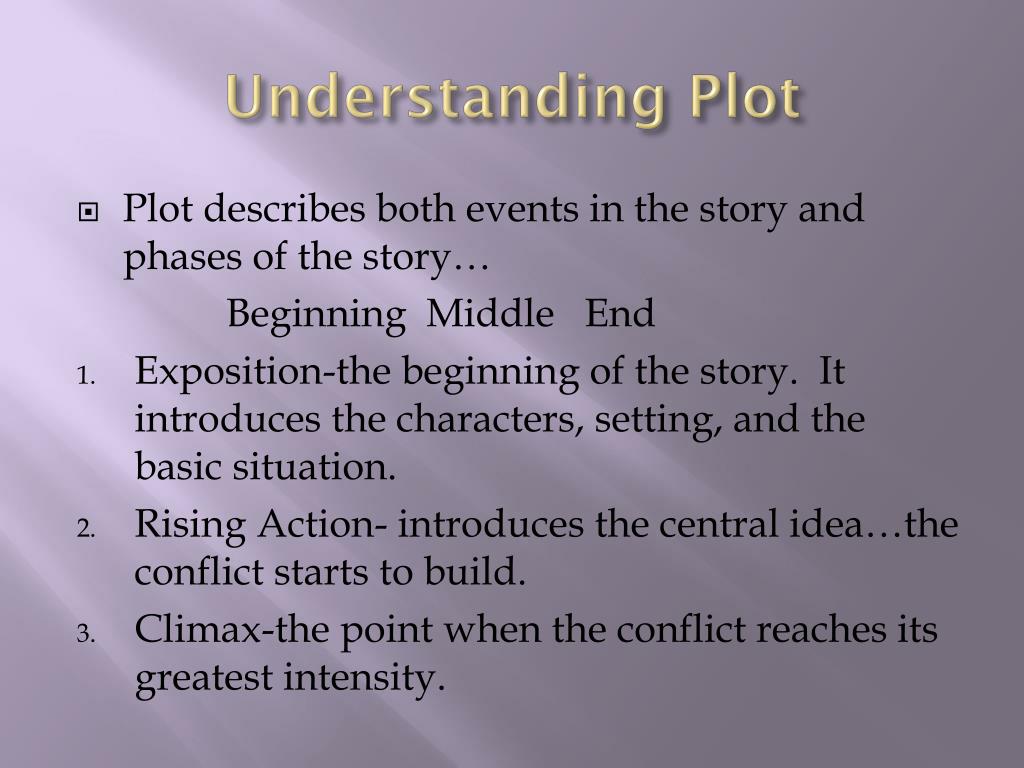 Understanding Plot

Plot describes both events in the story and phases of the story…

Beginning Middle End

1. Exposition-the beginning of the story. It introduces the characters, setting, and the basic situation.
2. Rising Action- introduces the central idea…the conflict starts to build.
3. Climax-the point when the conflict reaches its greatest intensity.